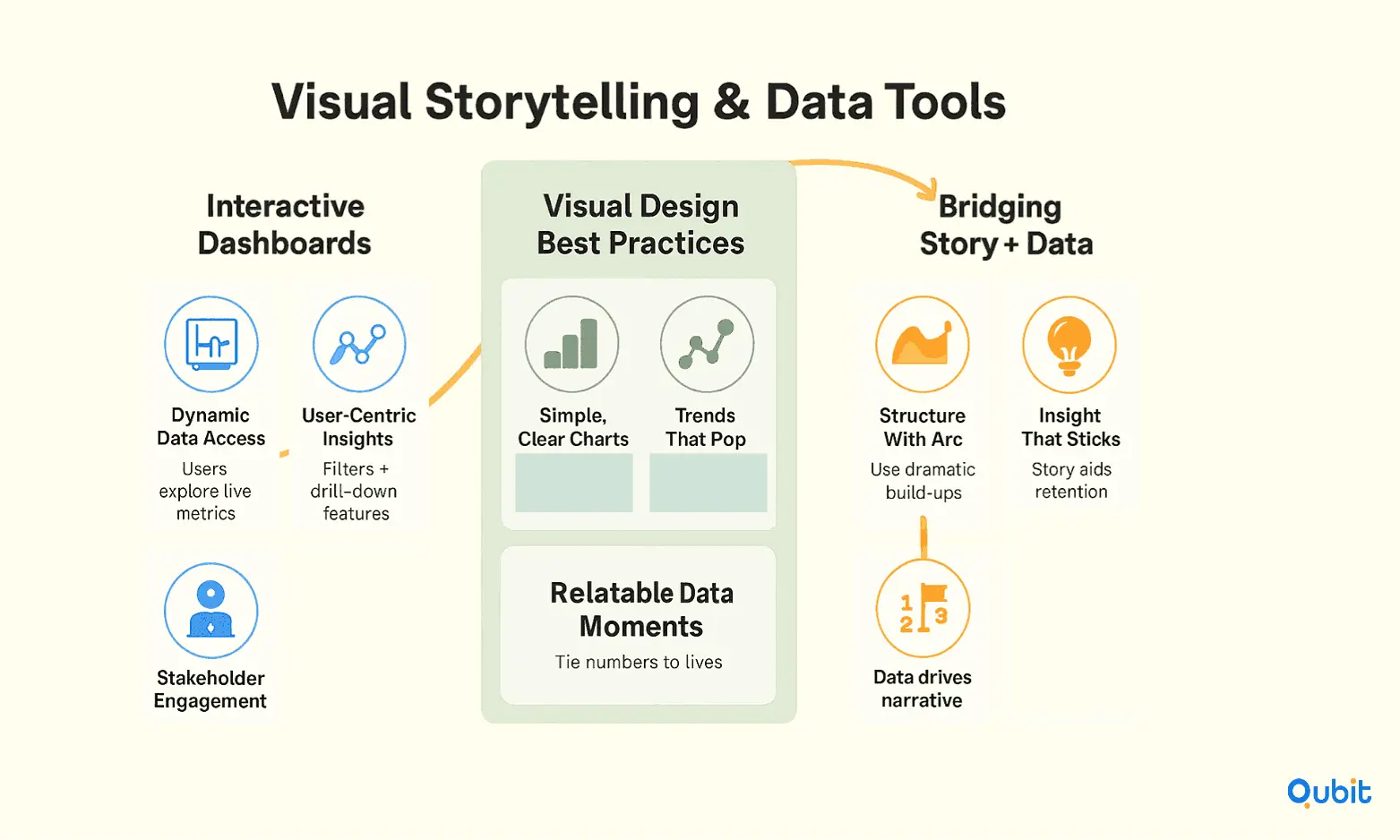 Visual Storytelling & Data Tools

Interactive Dashboards

Dynamic Data Access
Users explore live metrics

User-Centric Insights
Filters + drill-down features

Stakeholder Engagement

Visual Design Best Practices

Simple, Clear Charts

Trends That Pop

Relatable Data Moments
Tie numbers to lives

Bridging Story + Data

Structure With Arc
Use dramatic build-ups

Insight That Sticks
Story aids retention

1 2 3

Data drives narrative

Qubit